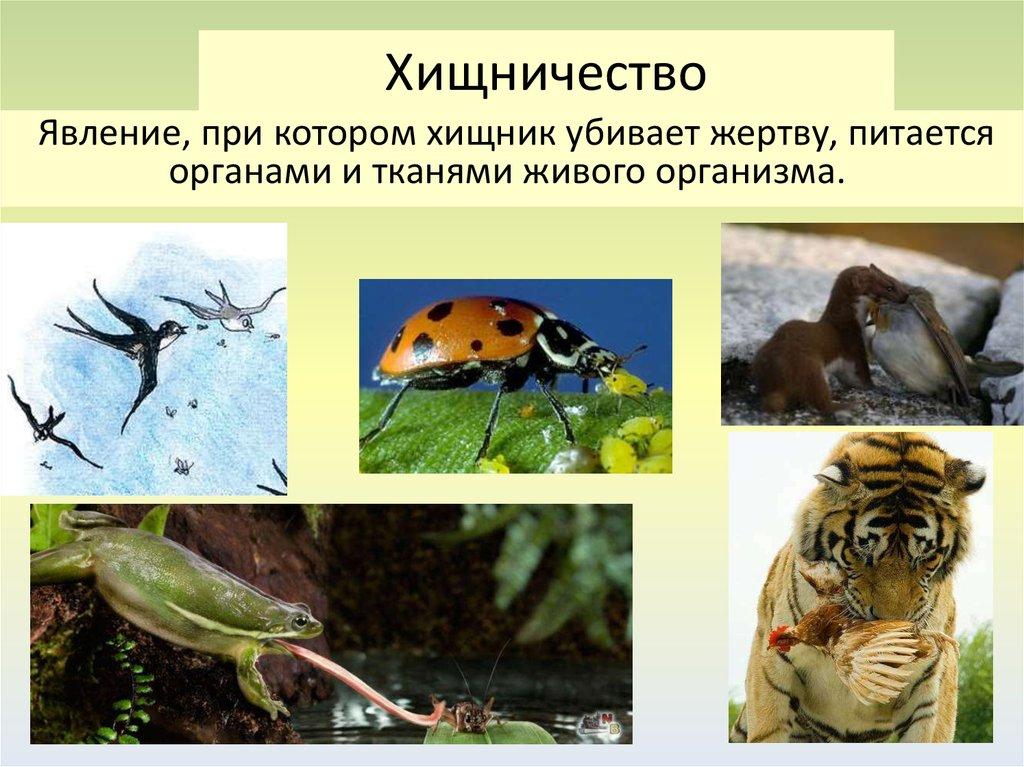 Хищничество

Явление, при котором хищник убивает жертву, питается органами и тканями живого организма.